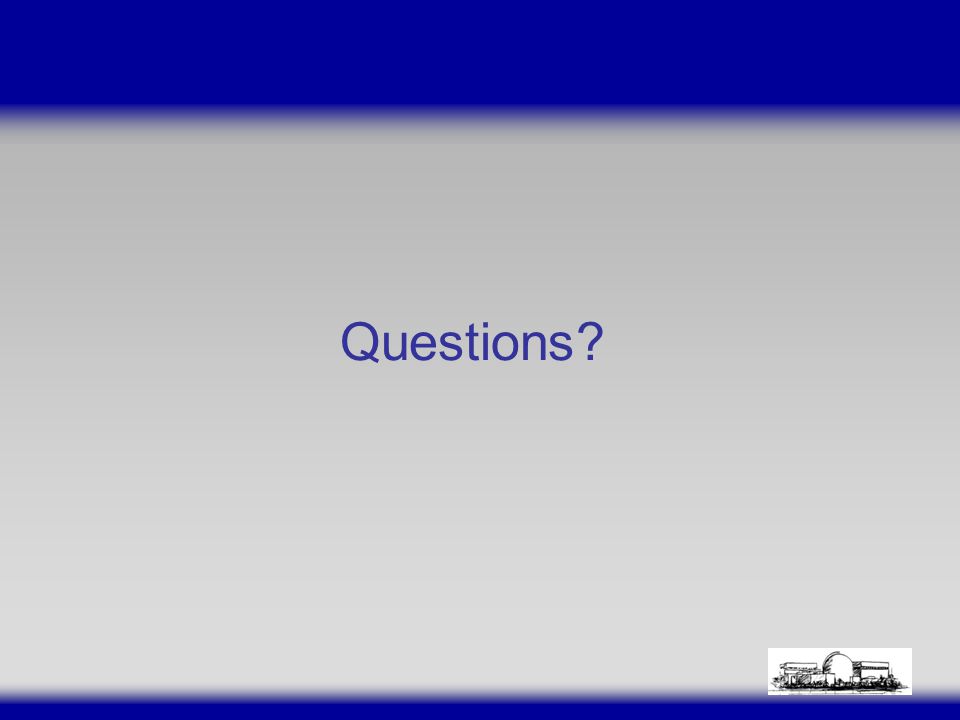 Questions?